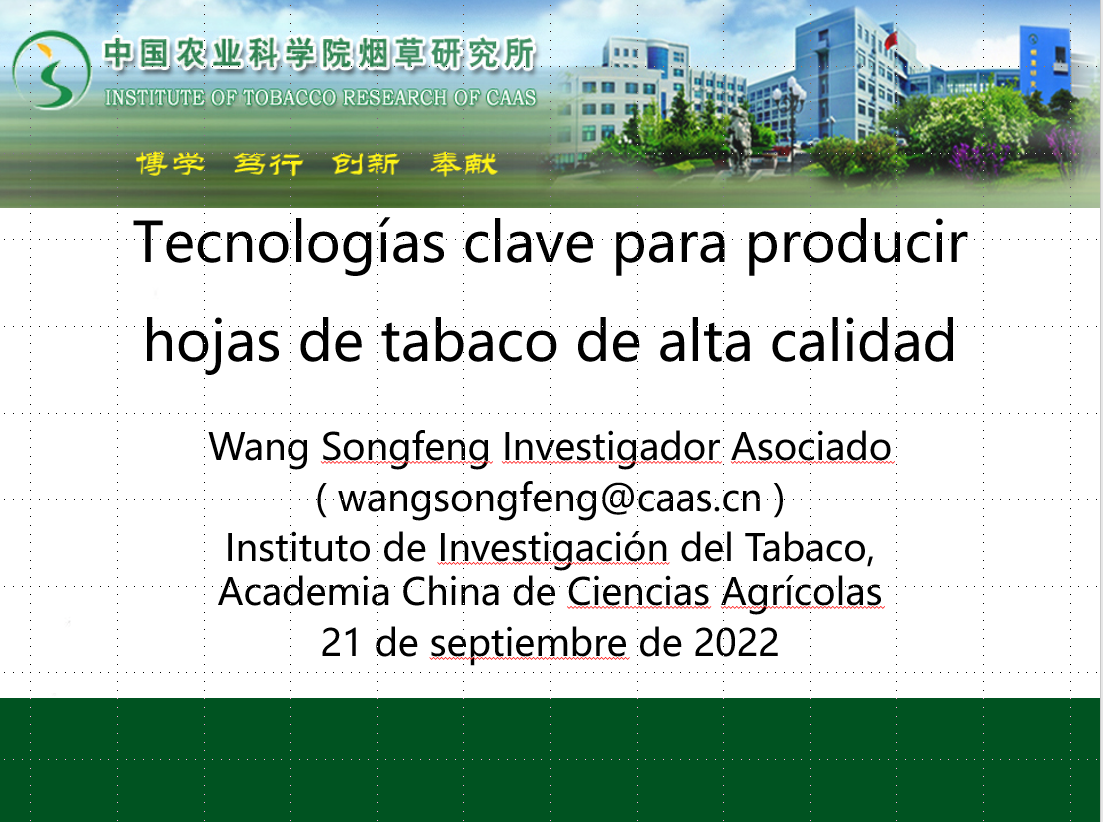 中国农业科学院烟草研究所
INSTITUTE OF TOBACCO RESEARCH OF CAAS

博学 笃行 创新 奉献

Tecnologías clave para producir hojas de tabaco de alta calidad

Wang Songfeng Investigador Asociado
( wangsongfeng@caas.cn )
Instituto de Investigación del Tabaco, Academia China de Ciencias Agrícolas
21 de septiembre de 2022